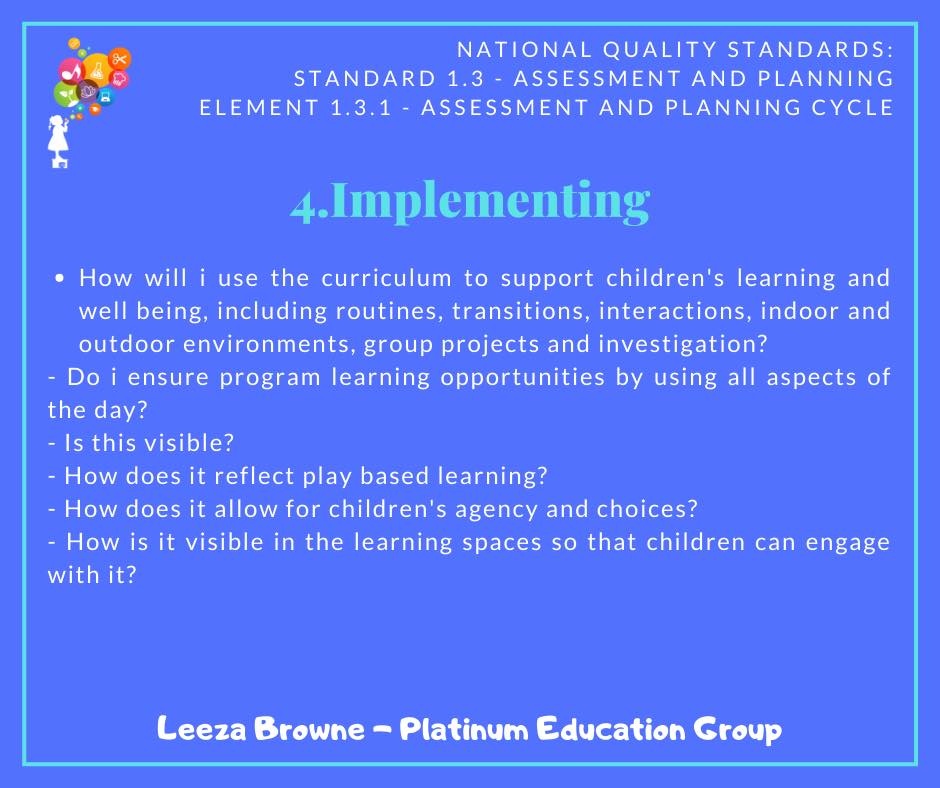 NATIONAL QUALITY STANDARDS:
STANDARD 1.3 - ASSESSMENT AND PLANNING
ELEMENT 1.3.1 - ASSESSMENT AND PLANNING CYCLE

4.Implementing

• How will i use the curriculum to support children's learning and well being, including routines, transitions, interactions, indoor and outdoor environments, group projects and investigation?
- Do i ensure program learning opportunities by using all aspects of the day?
- Is this visible?
- How does it reflect play based learning?
- How does it allow for children's agency and choices?
- How is it visible in the learning spaces so that children can engage with it?

Leeza Browne - Platinum Education Group